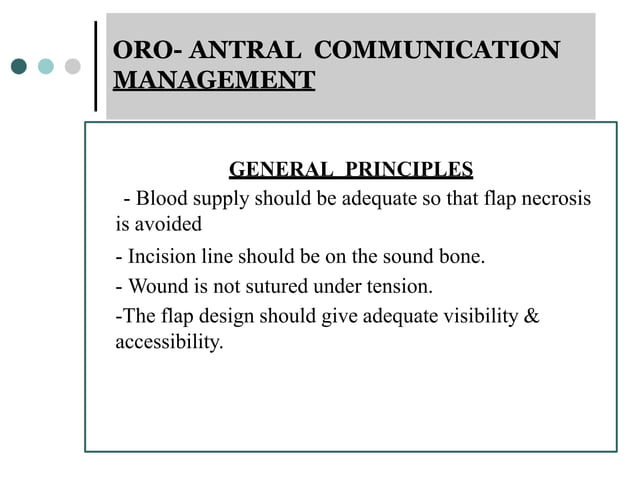 ORO- ANTRAL COMMUNICATION MANAGEMENT

GENERAL PRINCIPLES

- Blood supply should be adequate so that flap necrosis is avoided

- Incision line should be on the sound bone.

- Wound is not sutured under tension.

-The flap design should give adequate visibility & accessibility.